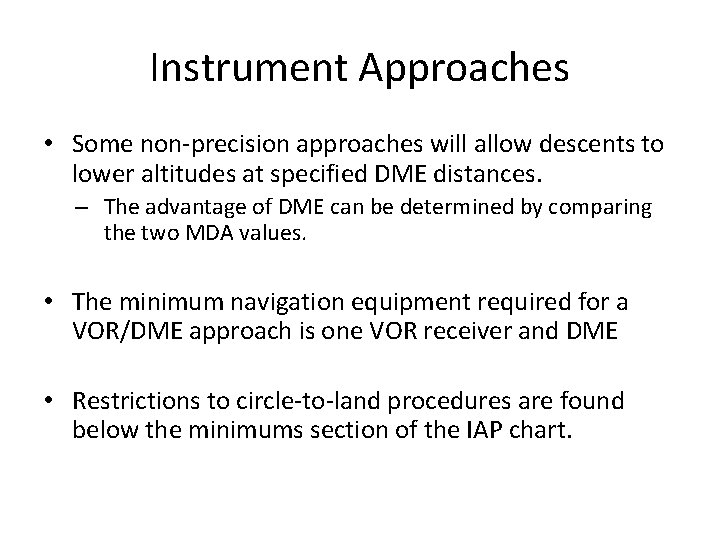 Instrument Approaches

• Some non-precision approaches will allow descents to lower altitudes at specified DME distances.
– The advantage of DME can be determined by comparing the two MDA values.

• The minimum navigation equipment required for a VOR/DME approach is one VOR receiver and DME

• Restrictions to circle-to-land procedures are found below the minimums section of the IAP chart.